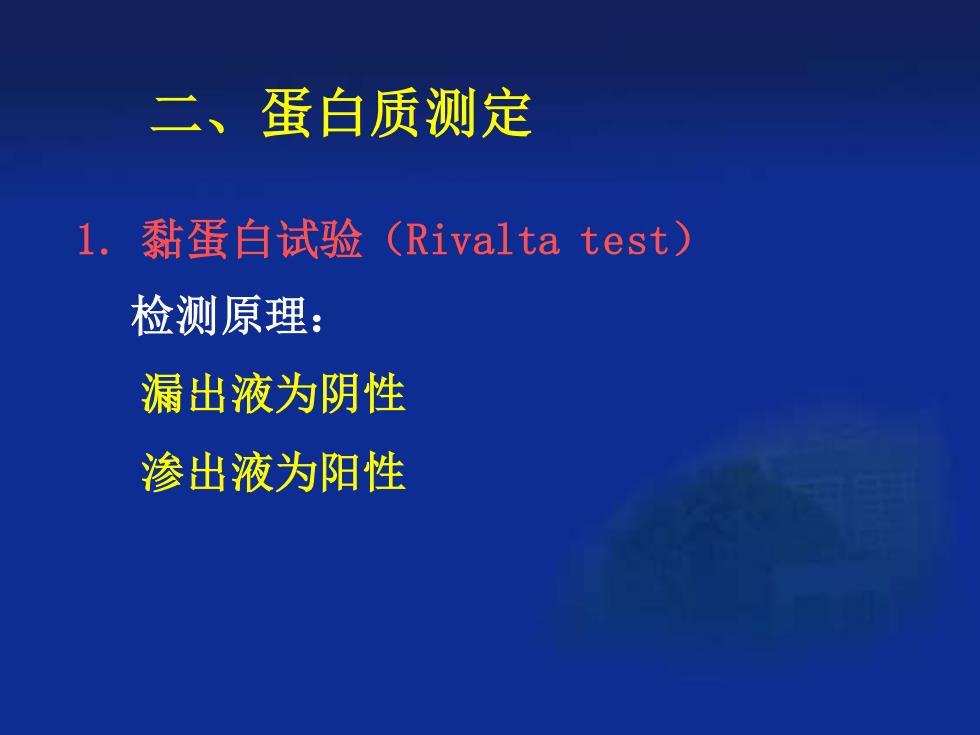 二、蛋白质测定

1. 黏蛋白试验（Rivalta test）

检测原理：

漏出液为阴性

渗出液为阳性